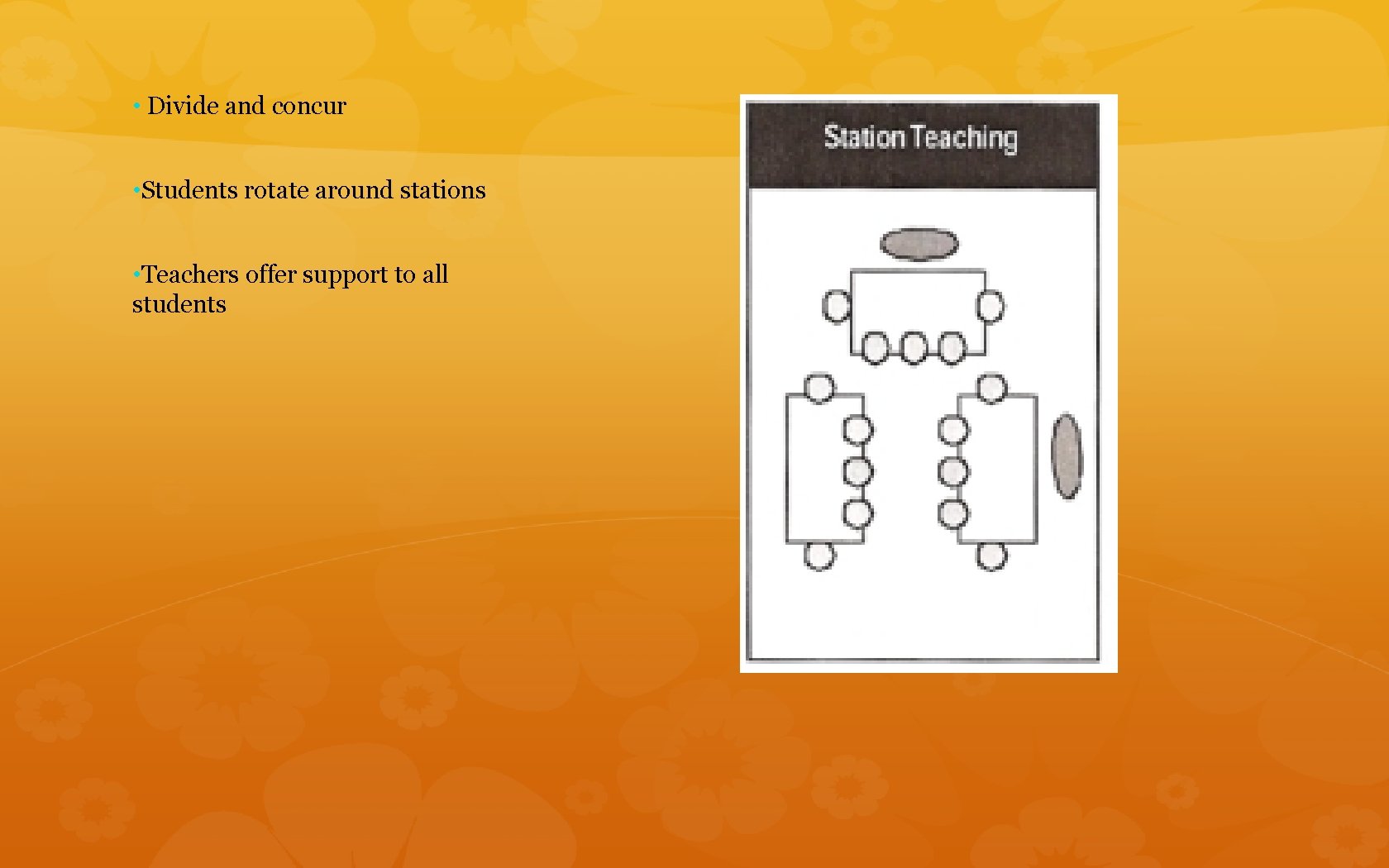 • Divide and concur

•Students rotate around stations

•Teachers offer support to all students

Station Teaching